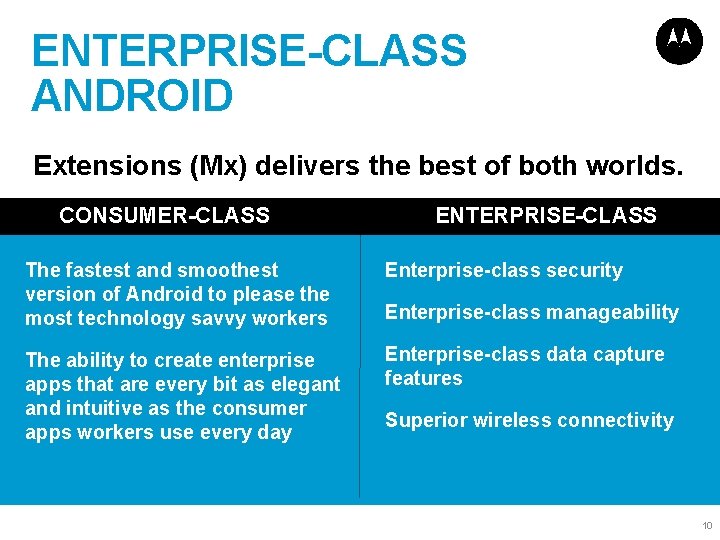 ENTERPRISE-CLASS ANDROID

Extensions (Mx) delivers the best of both worlds.

CONSUMER-CLASS

The fastest and smoothest version of Android to please the most technology savvy workers

The ability to create enterprise apps that are every bit as elegant and intuitive as the consumer apps workers use every day

ENTERPRISE-CLASS

Enterprise-class security

Enterprise-class manageability

Enterprise-class data capture features

Superior wireless connectivity

10